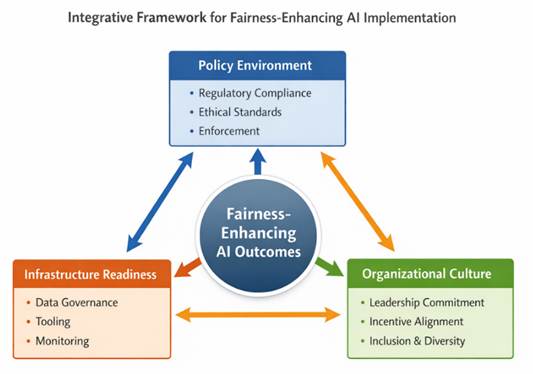 Integrative Framework for Fairness-Enhancing AI Implementation

Policy Environment
• Regulatory Compliance
• Ethical Standards
• Enforcement

Fairness-Enhancing AI Outcomes

Infrastructure Readiness
• Data Governance
• Tooling
• Monitoring

Organizational Culture
• Leadership Commitment
• Incentive Alignment
• Inclusion & Diversity